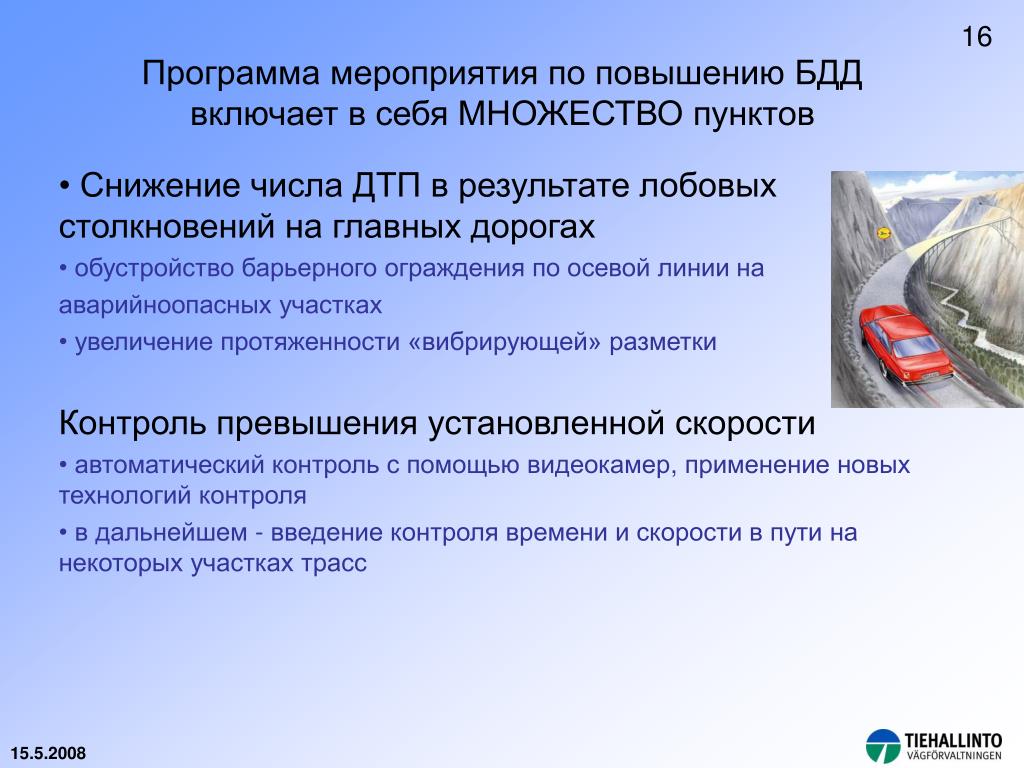 16

Программа мероприятия по повышению БДД включает в себя МНОЖЕСТВО пунктов

• Снижение числа ДТП в результате лобовых столкновений на главных дорогах

• обустройство барьерного ограждения по осевой линии на аварийноопасных участках

• увеличение протяженности «вибрирующей» разметки

Контроль превышения установленной скорости

• автоматический контроль с помощью видеокамер, применение новых технологий контроля

• в дальнейшем - введение контроля времени и скорости в пути на некоторых участках трасс

15.5.2008

TIEHALLINTO
VÄGFÖRVALTNINGEN